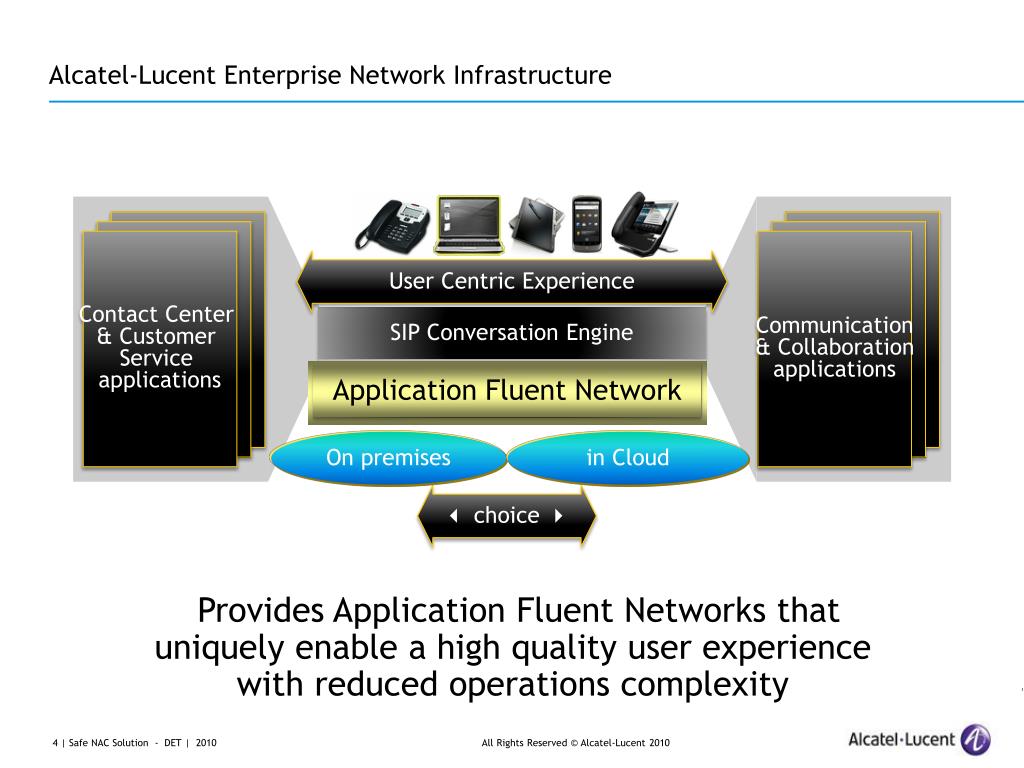 Alcatel-Lucent Enterprise Network Infrastructure

Contact Center & Customer Service applications

User Centric Experience

SIP Conversation Engine

Application Fluent Network

Communication & Collaboration applications

On premises

in Cloud

choice

Provides Application Fluent Networks that uniquely enable a high quality user experience with reduced operations complexity

4 | Safe NAC Solution - DET | 2010

All Rights Reserved © Alcatel-Lucent 2010

Alcatel·Lucent